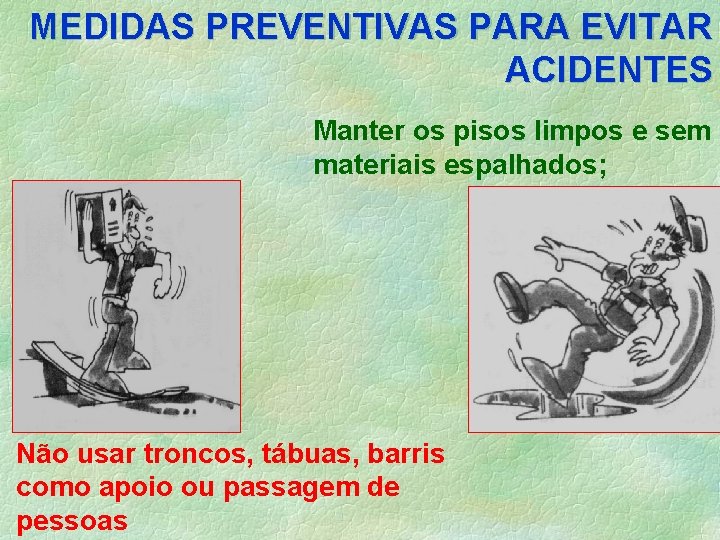 MEDIDAS PREVENTIVAS PARA EVITAR ACIDENTES

Manter os pisos limpos e sem materiais espalhados;

Não usar troncos, tábuas, barris como apoio ou passagem de pessoas